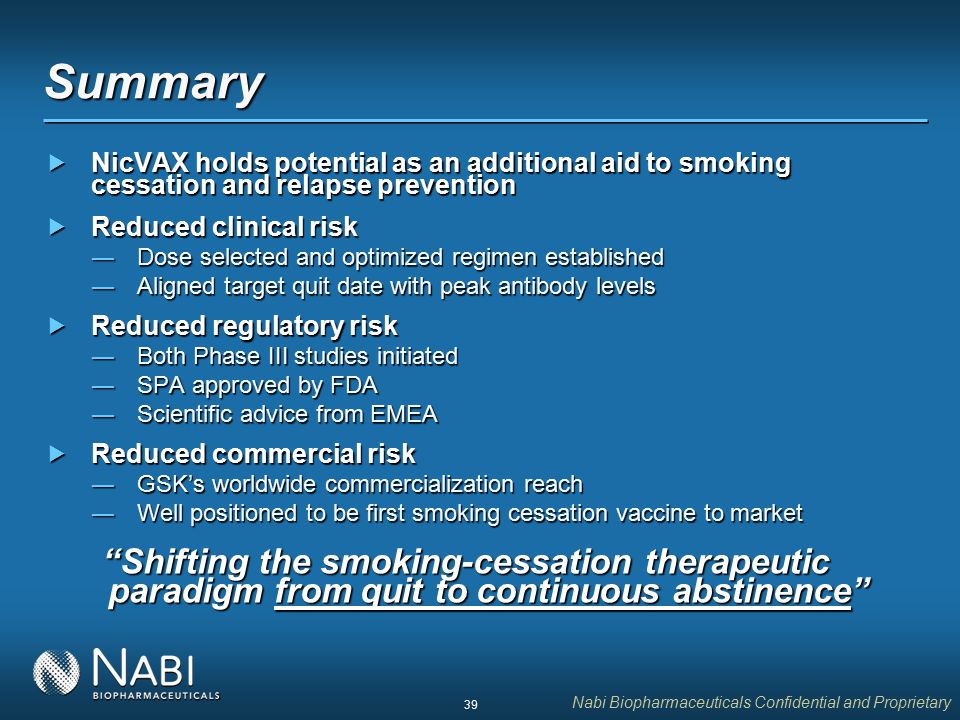 Summary

▶ NicVAX holds potential as an additional aid to smoking cessation and relapse prevention

▶ Reduced clinical risk
— Dose selected and optimized regimen established
— Aligned target quit date with peak antibody levels

▶ Reduced regulatory risk
— Both Phase III studies initiated
— SPA approved by FDA
— Scientific advice from EMEA

▶ Reduced commercial risk
— GSK's worldwide commercialization reach
— Well positioned to be first smoking cessation vaccine to market

"Shifting the smoking-cessation therapeutic paradigm from quit to continuous abstinence"

NABI BIOPHARMACEUTICALS

39

Nabi Biopharmaceuticals Confidential and Proprietary